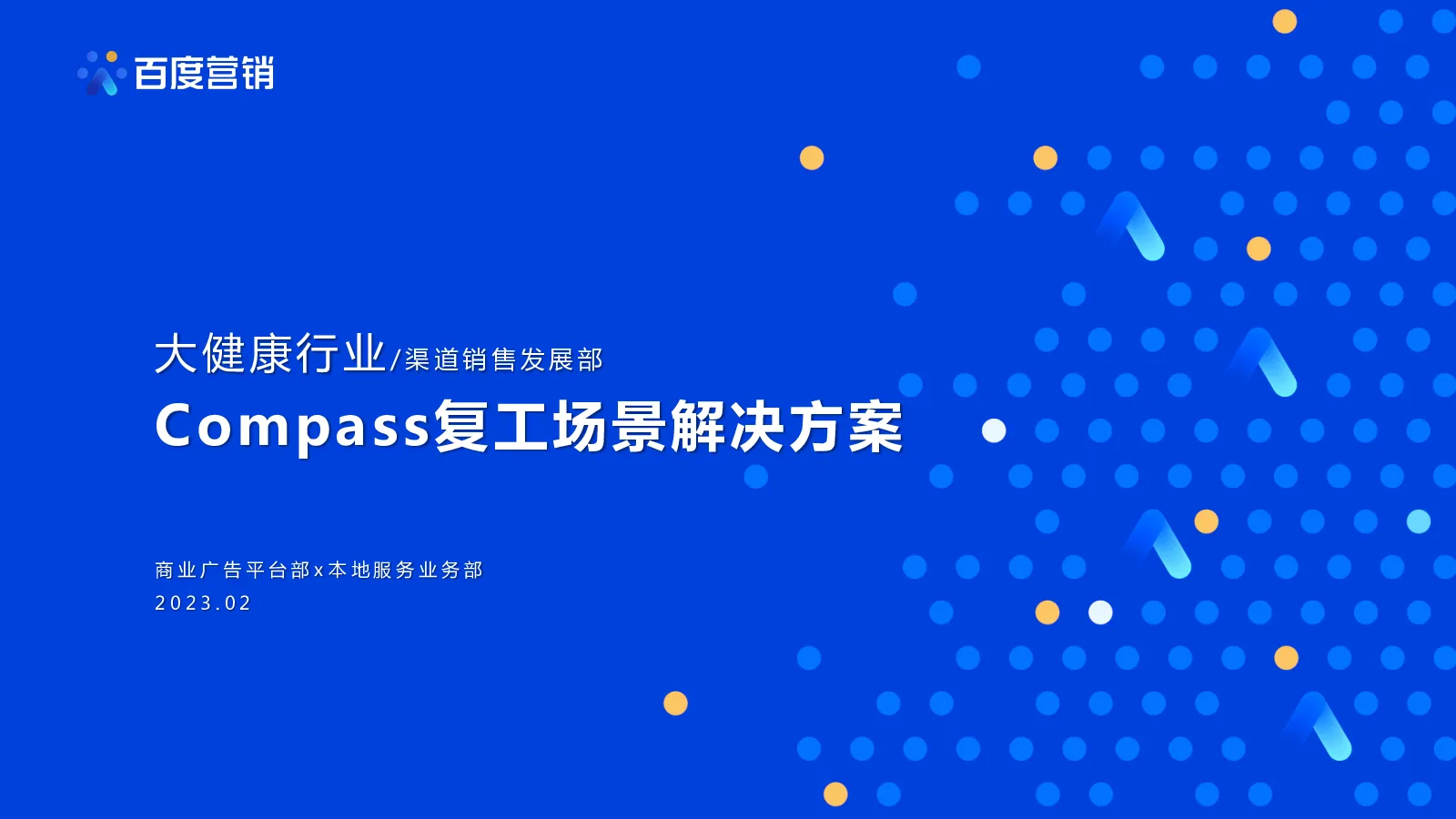 百度营销

大健康行业/渠道销售发展部

Compass复工场景解决方案

商业广告平台部x本地服务业务部

2023.02